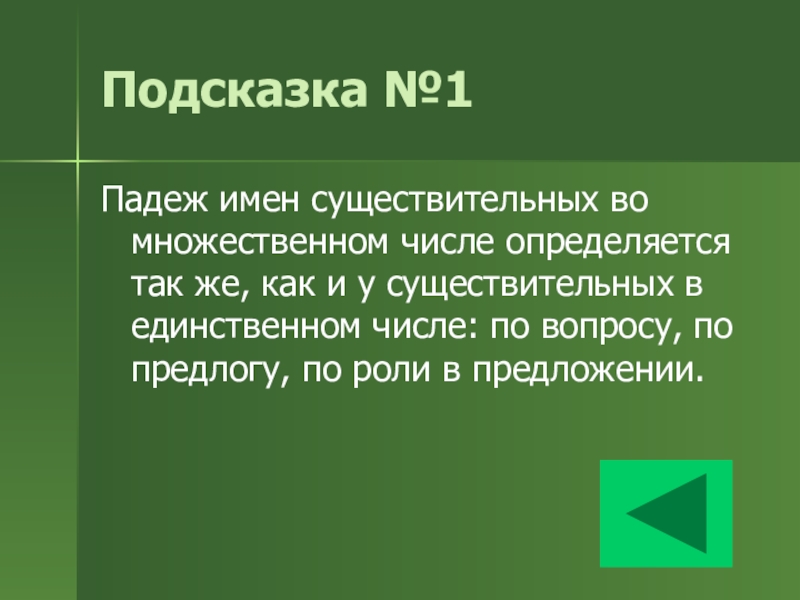 Подсказка №1

Падеж имен существительных во множественном числе определяется так же, как и у существительных в единственном числе: по вопросу, по предлогу, по роли в предложении.